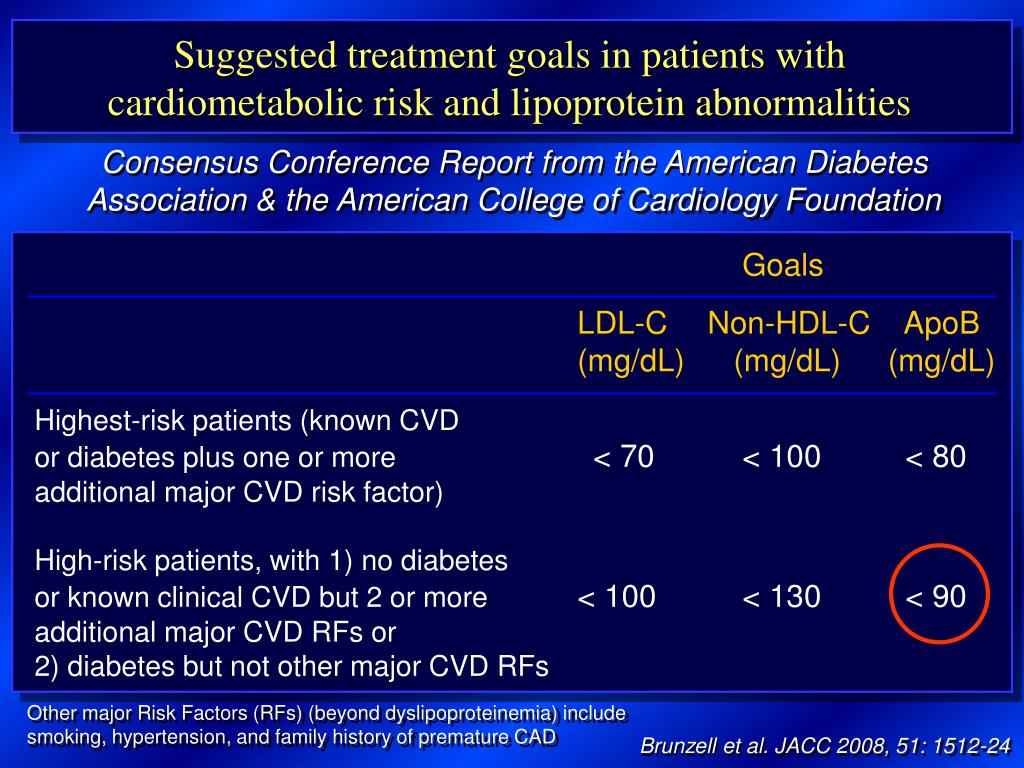 Suggested treatment goals in patients with cardiometabolic risk and lipoprotein abnormalities

Consensus Conference Report from the American Diabetes Association & the American College of Cardiology Foundation

| | Goals | | |
|---|---|---|---|
| | LDL-C (mg/dL) | Non-HDL-C (mg/dL) | ApoB (mg/dL) |
| Highest-risk patients (known CVD or diabetes plus one or more additional major CVD risk factor) | < 70 | < 100 | < 80 |
| High-risk patients, with 1) no diabetes or known clinical CVD but 2 or more additional major CVD RFs or 2) diabetes but not other major CVD RFs | < 100 | < 130 | < 90 |

Other major Risk Factors (RFs) (beyond dyslipoproteinemia) include smoking, hypertension, and family history of premature CAD

Brunzell et al. JACC 2008, 51: 1512-24